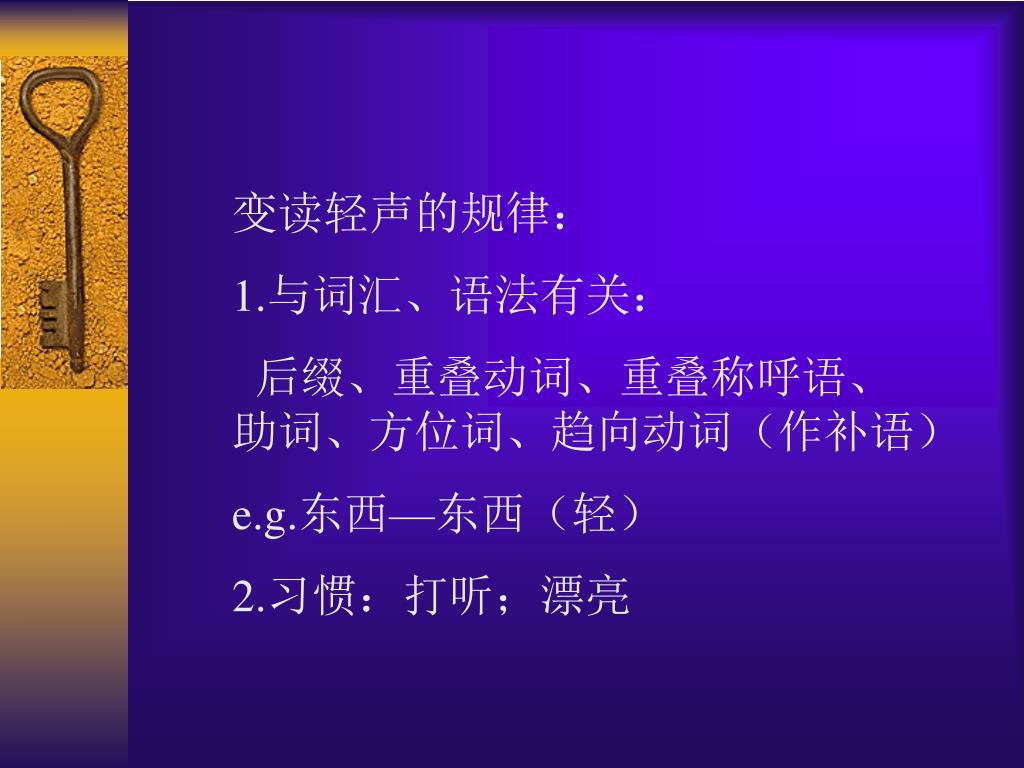 变读轻声的规律：

1.与词汇、语法有关：

后缀、重叠动词、重叠称呼语、助词、方位词、趋向动词（作补语）

e.g.东西—东西（轻）

2.习惯：打听；漂亮